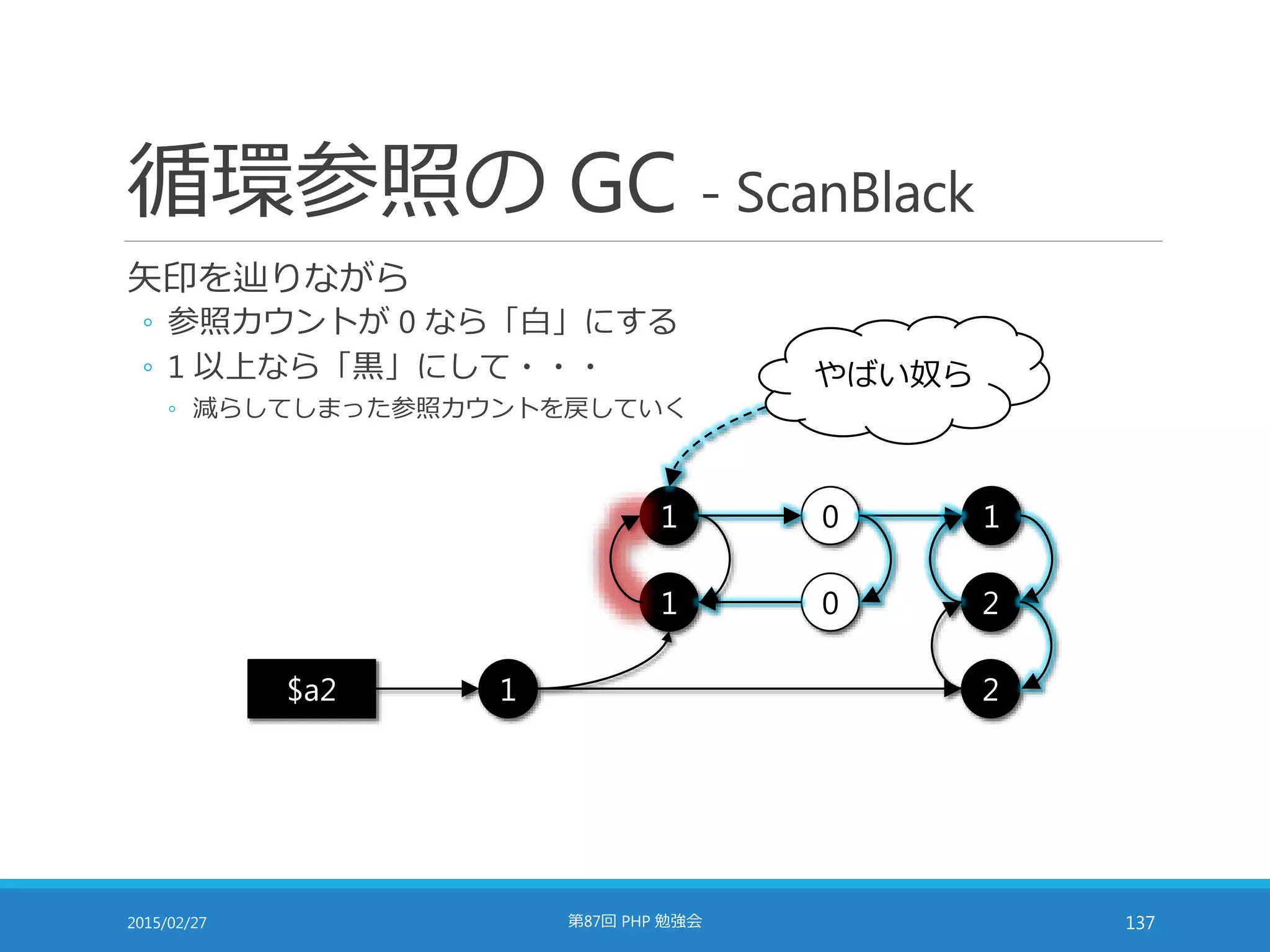 循環参照の GC - ScanBlack

矢印を辿りながら

◦ 参照カウントが 0 なら「白」にする
◦ 1 以上なら「黒」にして・・・
  ◦ 減らしてしまった参照カウントを戻していく

やばい奴ら

1
0
1
1
0
2
$a2
1
2

2015/02/27
第87回 PHP 勉強会
137